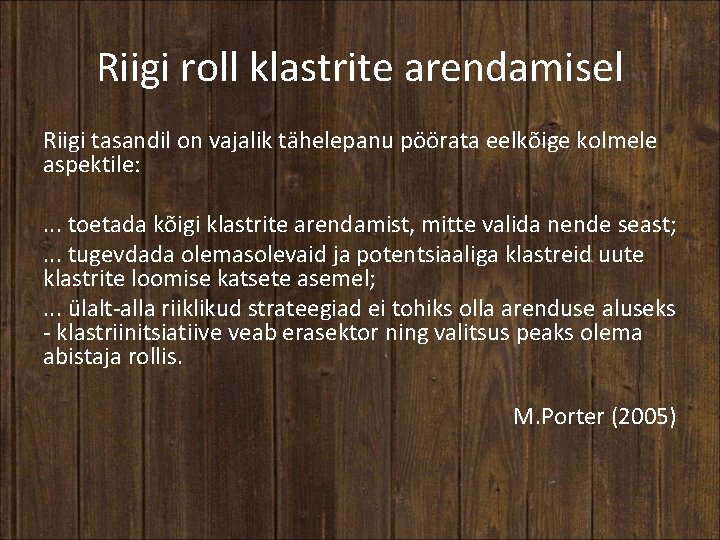 Riigi roll klastrite arendamisel

Riigi tasandil on vajalik tähelepanu pöörata eelkõige kolmele aspektile:

... toetada kõigi klastrite arendamist, mitte valida nende seast;

... tugevdada olemasolevaid ja potentsiaaliga klastreid uute klastrite loomise katsete asemel;

... ülalt-alla riiklikud strateegiad ei tohiks olla arenduse aluseks - klastriinitsiatiive veab erasektor ning valitsus peaks olema abistaja rollis.

M.Porter (2005)